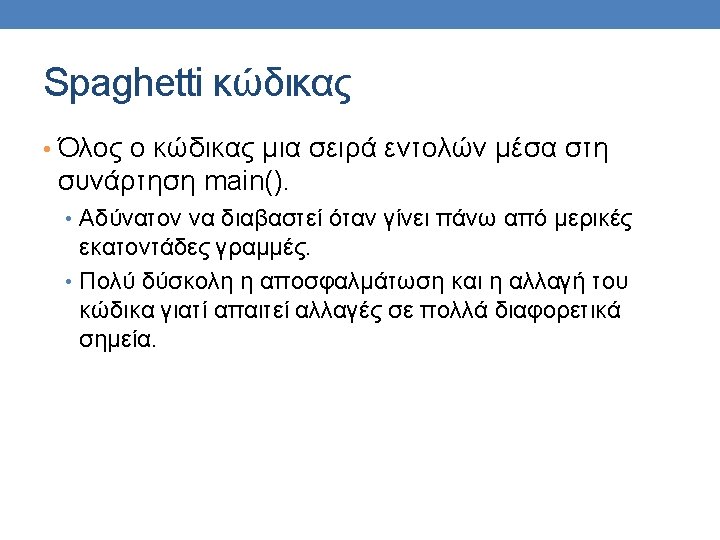 Spaghetti κώδικας

• Όλος ο κώδικας μια σειρά εντολών μέσα στη συνάρτηση main().

• Αδύνατον να διαβαστεί όταν γίνει πάνω από μερικές εκατοντάδες γραμμές.

• Πολύ δύσκολη η αποσφαλμάτωση και η αλλαγή του κώδικα γιατί απαιτεί αλλαγές σε πολλά διαφορετικά σημεία.